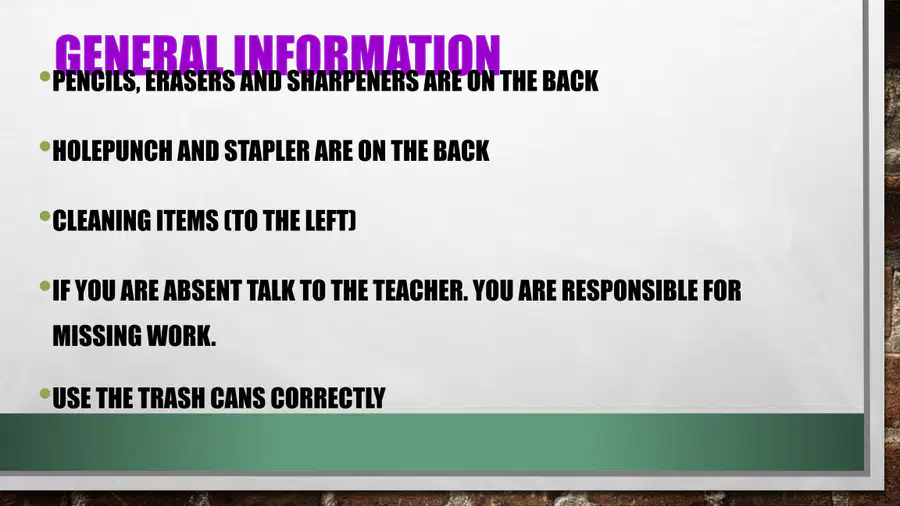 GENERAL INFORMATION

• PENCILS, ERASERS AND SHARPENERS ARE ON THE BACK

• HOLEPUNCH AND STAPLER ARE ON THE BACK

• CLEANING ITEMS (TO THE LEFT)

• IF YOU ARE ABSENT TALK TO THE TEACHER. YOU ARE RESPONSIBLE FOR MISSING WORK.

• USE THE TRASH CANS CORRECTLY